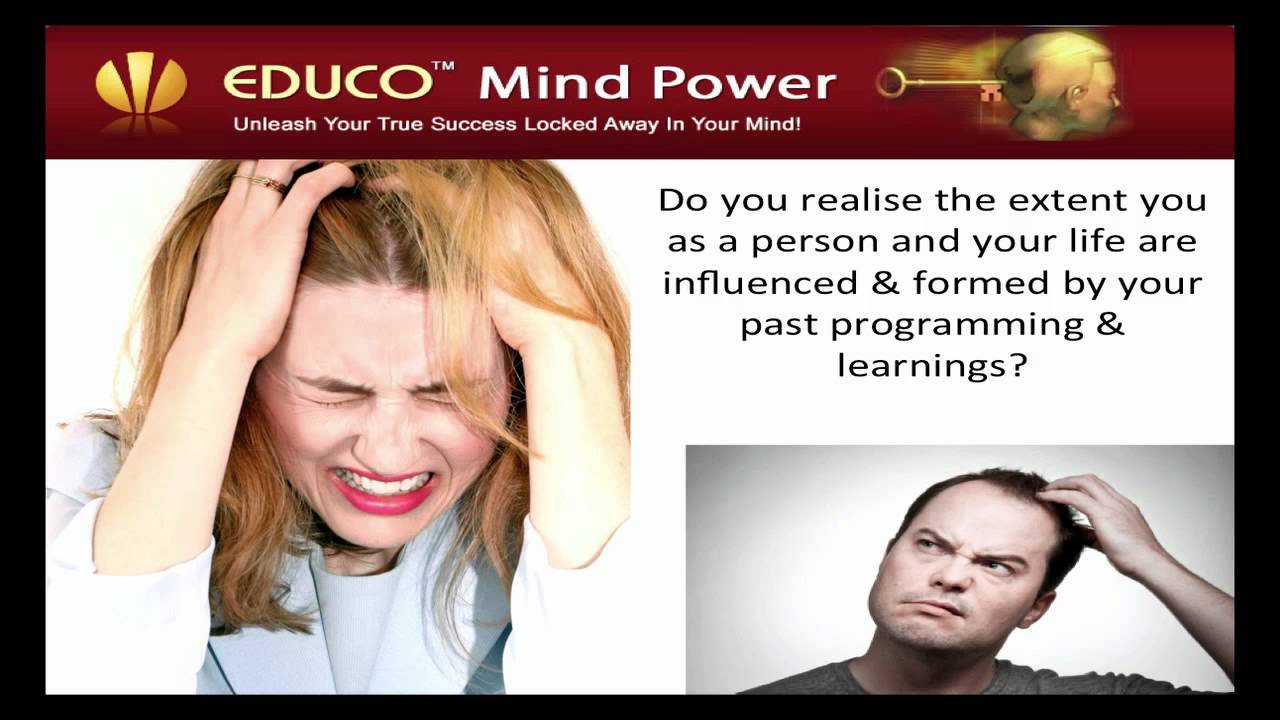 EDUCO™ Mind Power
Unleash Your True Success Locked Away In Your Mind!

Do you realise the extent you as a person and your life are influenced & formed by your past programming & learnings?